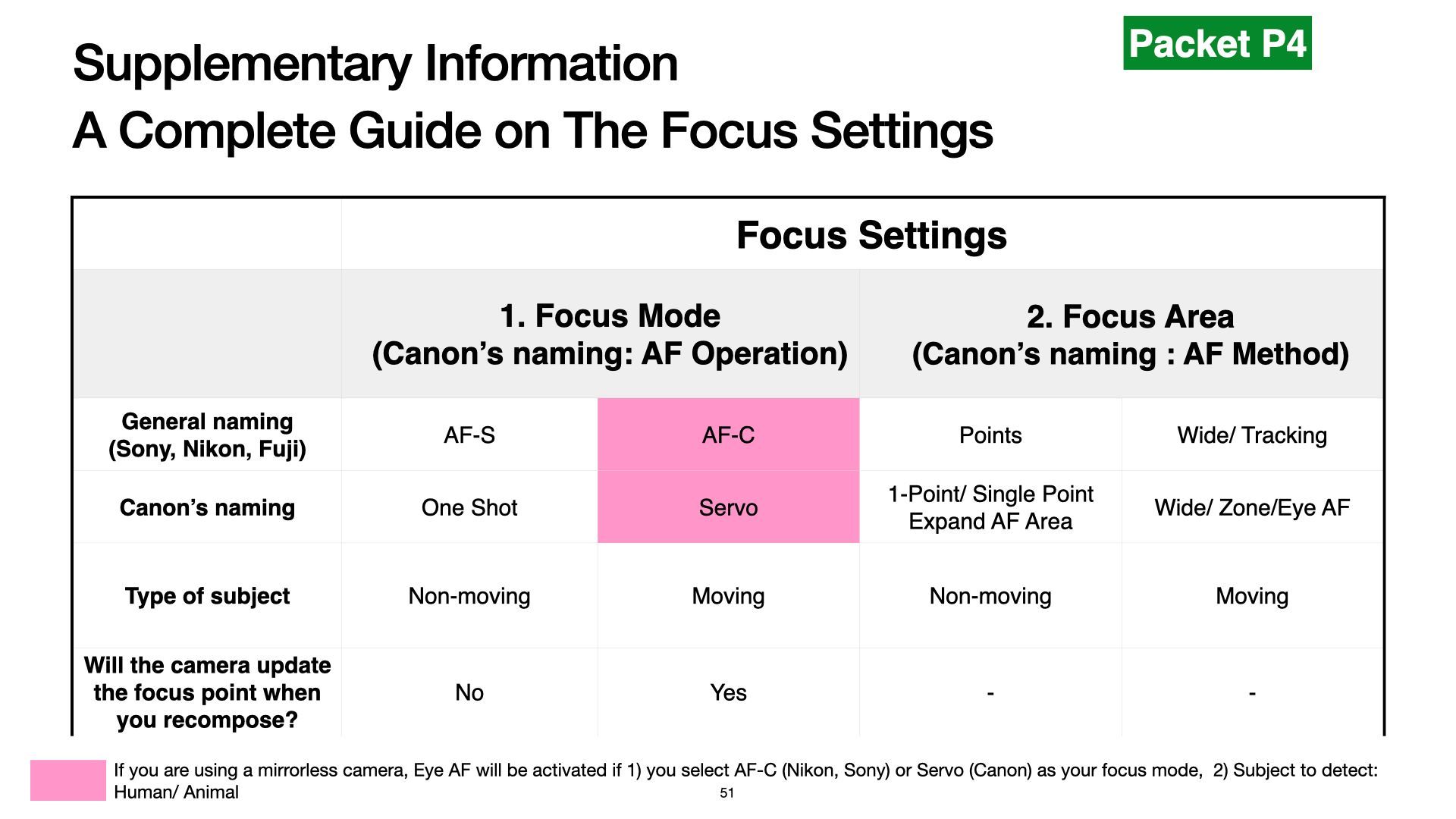 Packet P4

Supplementary Information
A Complete Guide on The Focus Settings

| | Focus Settings | | | |
|---|---|---|---|---|
| | 1. Focus Mode (Canon's naming: AF Operation) | | 2. Focus Area (Canon's naming : AF Method) | |
| General naming (Sony, Nikon, Fuji) | AF-S | AF-C | Points | Wide/ Tracking |
| Canon's naming | One Shot | Servo | 1-Point/ Single Point Expand AF Area | Wide/ Zone/Eye AF |
| Type of subject | Non-moving | Moving | Non-moving | Moving |
| Will the camera update the focus point when you recompose? | No | Yes | - | - |

If you are using a mirrorless camera, Eye AF will be activated if 1) you select AF-C (Nikon, Sony) or Servo (Canon) as your focus mode, 2) Subject to detect: Human/ Animal

51